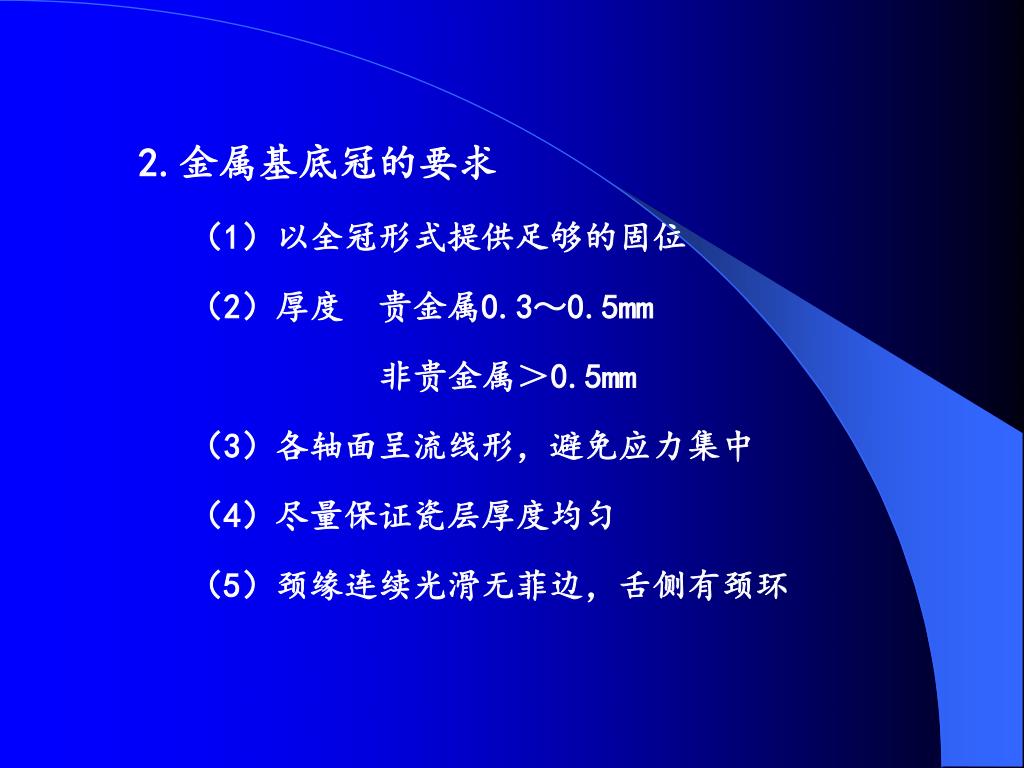 2.金属基底冠的要求

（1）以全冠形式提供足够的固位

（2）厚度 贵金属0.3～0.5mm

非贵金属＞0.5mm

（3）各轴面呈流线形，避免应力集中

（4）尽量保证瓷层厚度均匀

（5）颈缘连续光滑无菲边，舌侧有颈环